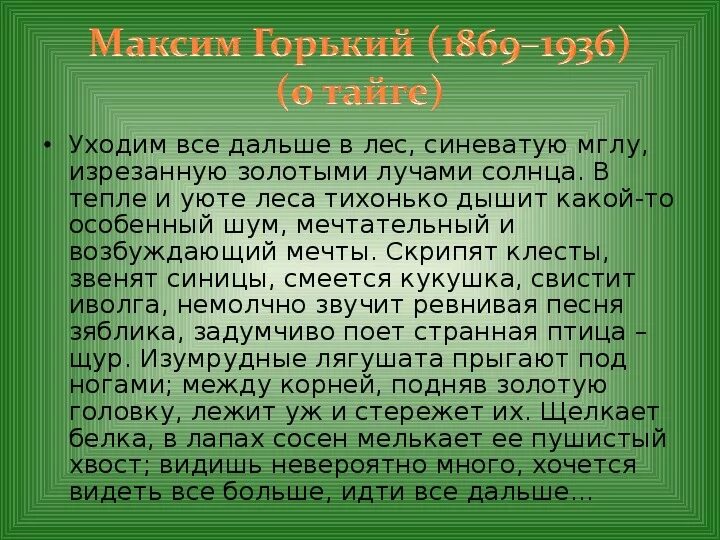 Максим Горький (1869–1936) (о тайге)

• Уходим все дальше в лес, синеватую мглу, изрезанную золотыми лучами солнца. В тепле и уюте леса тихонько дышит какой-то особенный шум, мечтательный и возбуждающий мечты. Скрипят клесты, звенят синицы, смеется кукушка, свистит иволга, немолчно звучит ревнивая песня зяблика, задумчиво поет странная птица – щур. Изумрудные лягушата прыгают под ногами; между корней, подняв золотую головку, лежит уж и стережет их. Щелкает белка, в лапах сосен мелькает ее пушистый хвост; видишь невероятно много, хочется видеть все больше, идти все дальше…